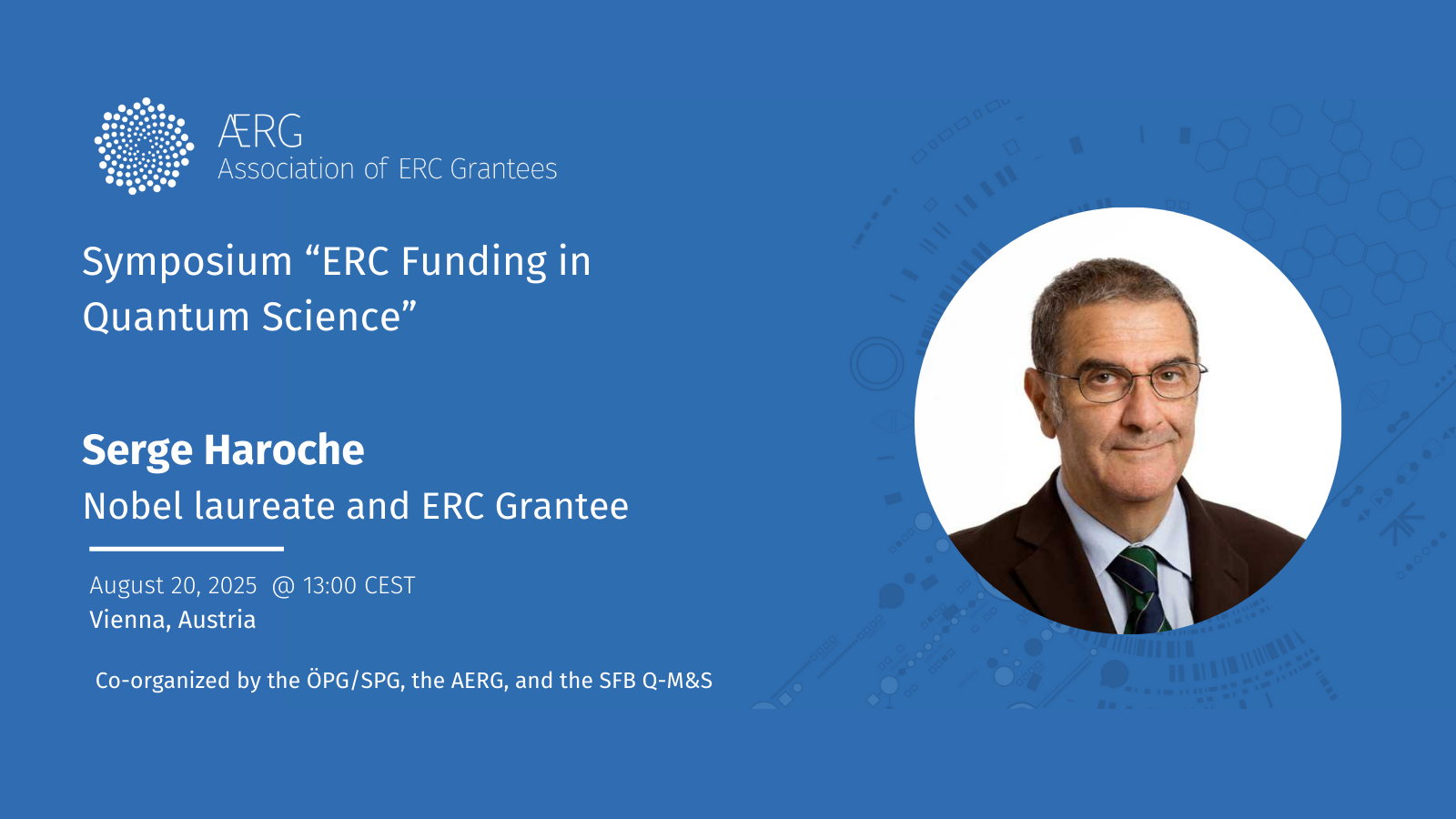 ÆRG
Association of ERC Grantees

Symposium “ERC Funding in Quantum Science”

Serge Haroche
Nobel laureate and ERC Grantee

August 20, 2025 @ 13:00 CEST
Vienna, Austria

Co-organized by the ÖPG/SPG, the AERG, and the SFB Q-M&S